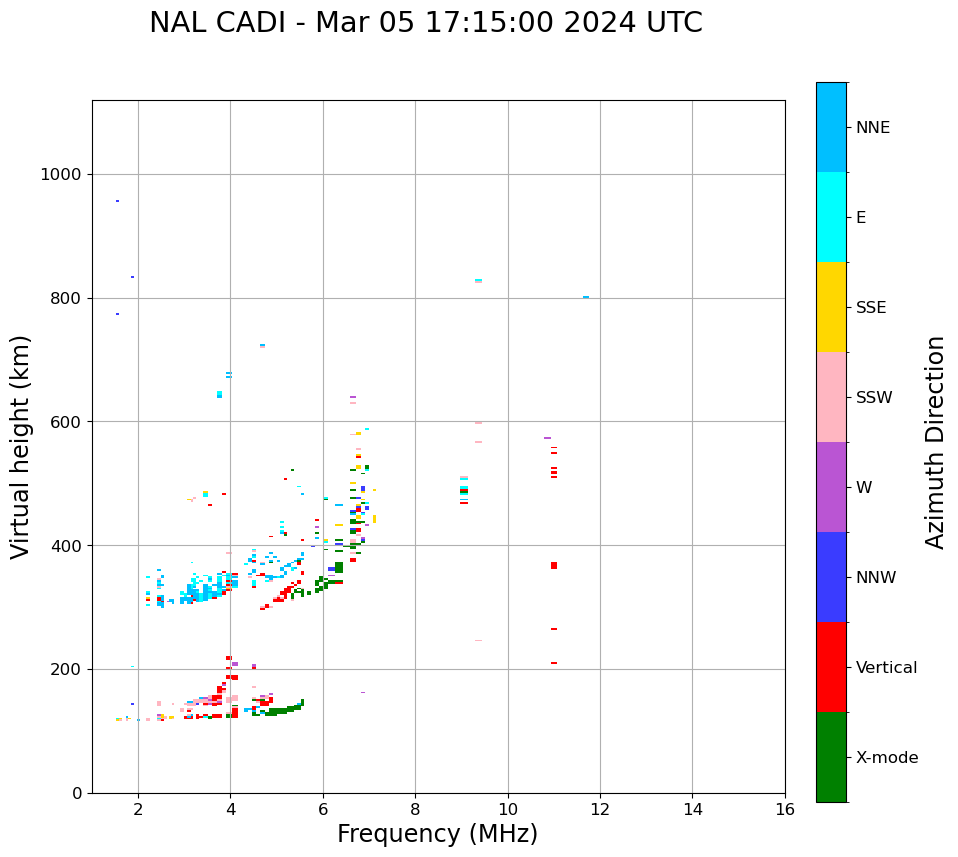 NAL CADI - Mar 05 17:15:00 2024 UTC

Virtual height (km)

1000
800
600
400
200
0

2
4
6
8
10
12
14
16

Frequency (MHz)

NNE
E
SSE
SSW
W
NNW
Vertical
X-mode

Azimuth Direction